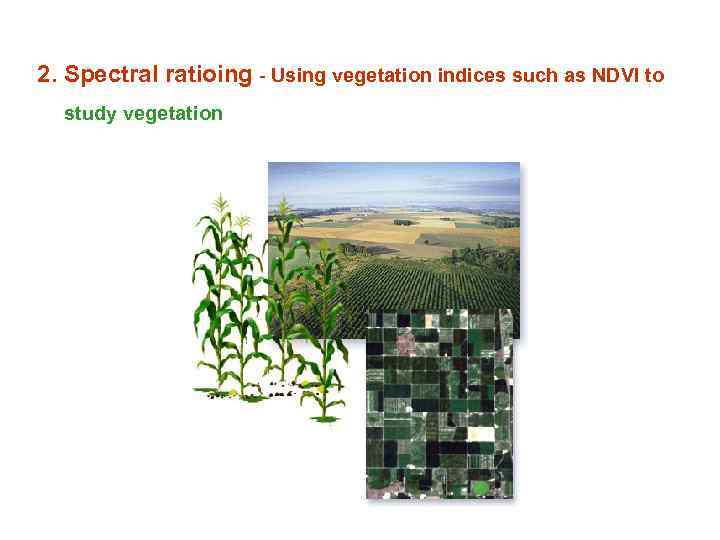 2. Spectral ratioing - Using vegetation indices such as NDVI to study vegetation